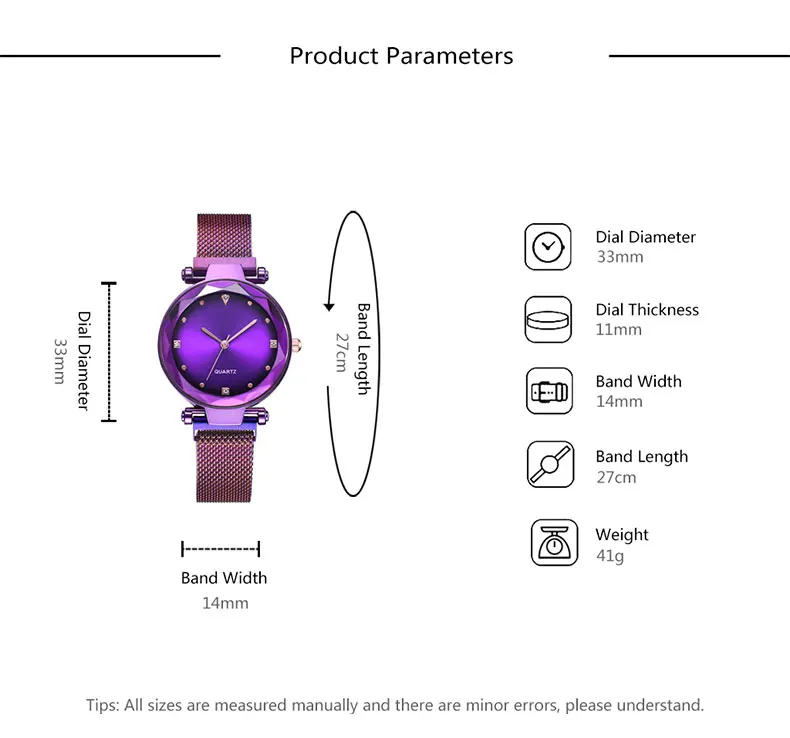 Product Parameters

Dial Diameter
33mm

QUARTZ

Band Length
27cm

Band Width
14mm

Dial Diameter
33mm

Dial Thickness
11mm

Band Width
14mm

Band Length
27cm

Weight
41g

Tips: All sizes are measured manually and there are minor errors, please understand.